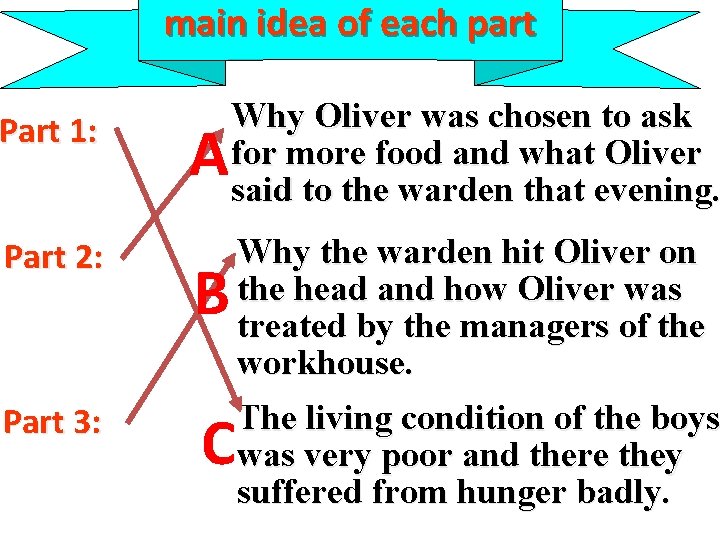 main idea of each part

Part 1:

Part 2:

Part 3:

A Why Oliver was chosen to ask for more food and what Oliver said to the warden that evening.

B Why the warden hit Oliver on the head and how Oliver was treated by the managers of the workhouse.

C The living condition of the boys was very poor and there they suffered from hunger badly.